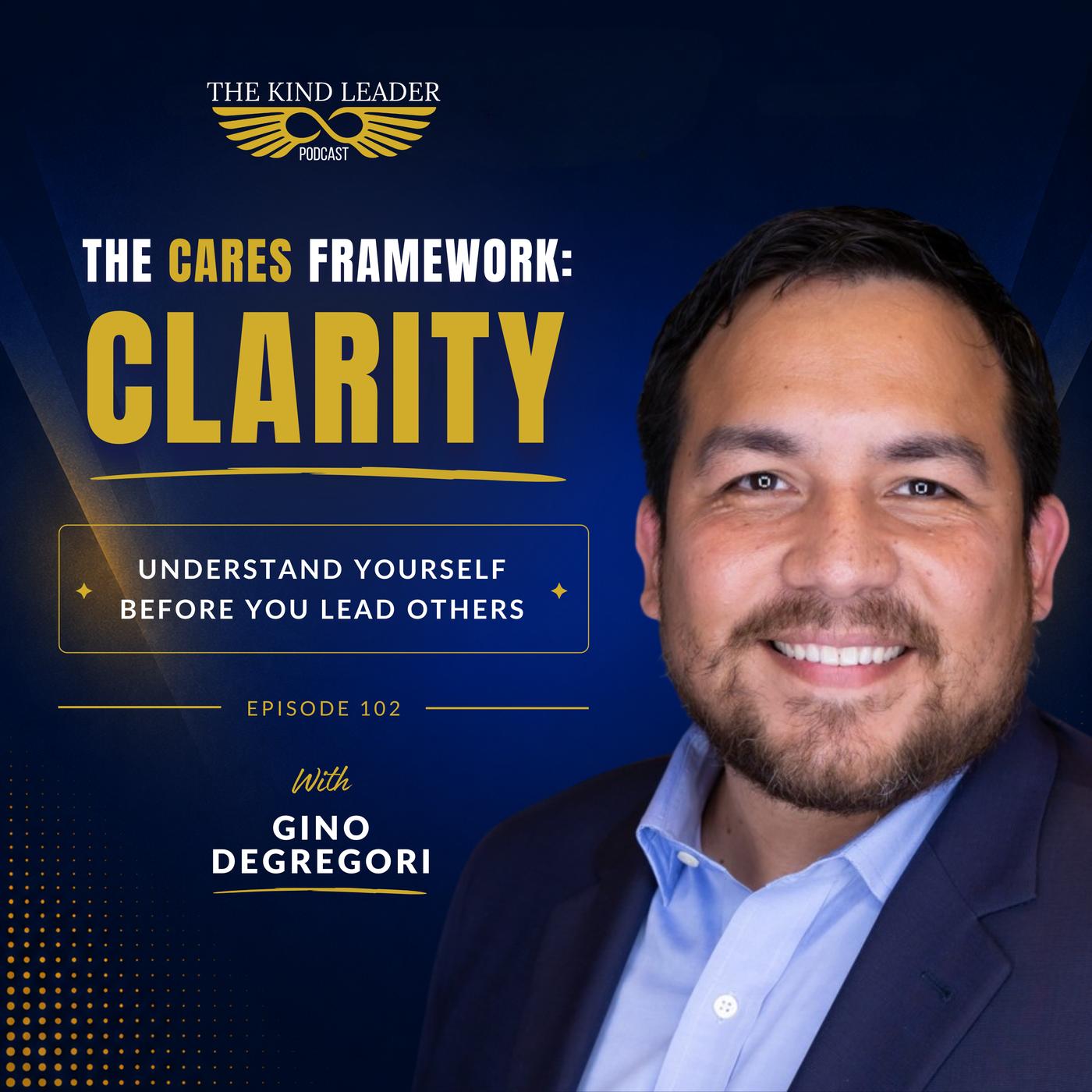 THE KIND LEADER
PODCAST

THE CARES FRAMEWORK:
CLARITY

UNDERSTAND YOURSELF BEFORE YOU LEAD OTHERS

EPISODE 102

With

GINO DEGREGORI